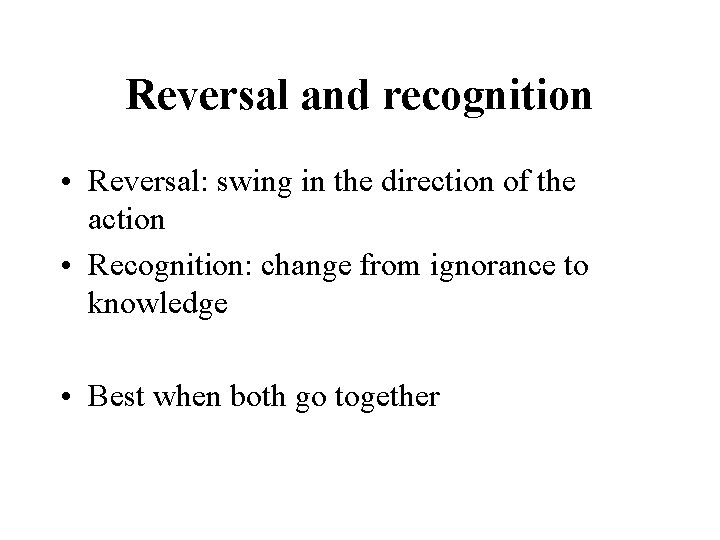 Reversal and recognition

• Reversal: swing in the direction of the action
• Recognition: change from ignorance to knowledge

• Best when both go together